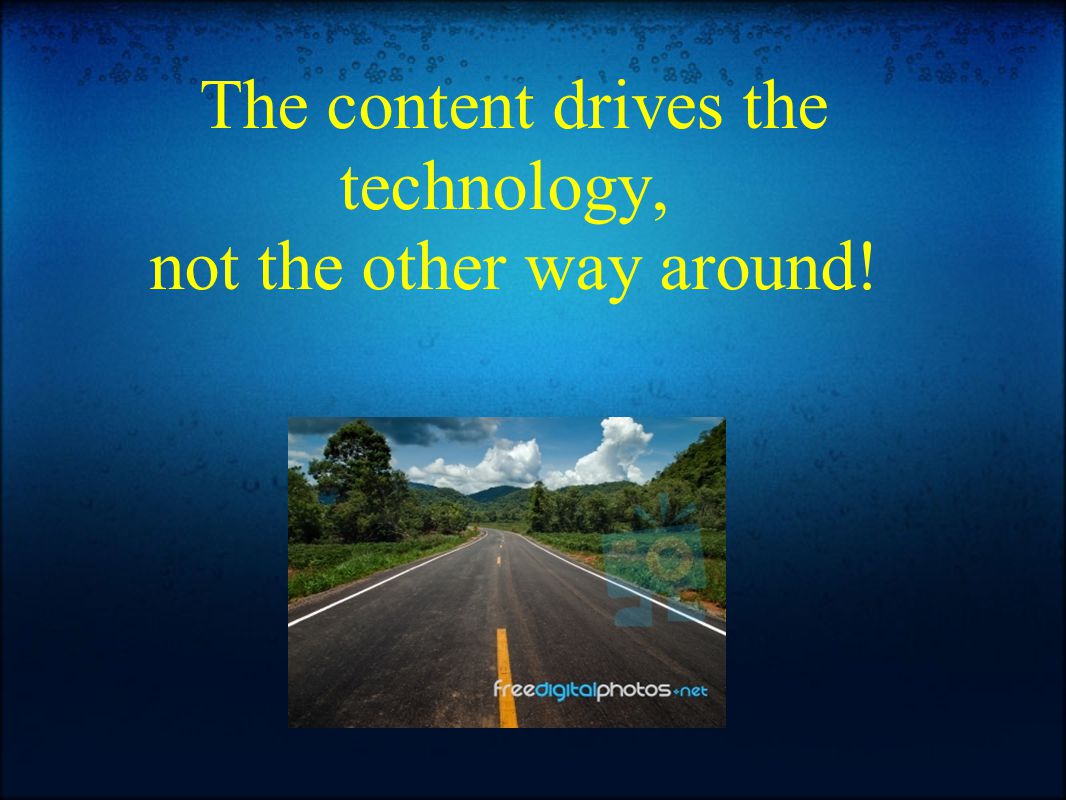 The content drives the technology,
not the other way around!

freedigitalphotos.net